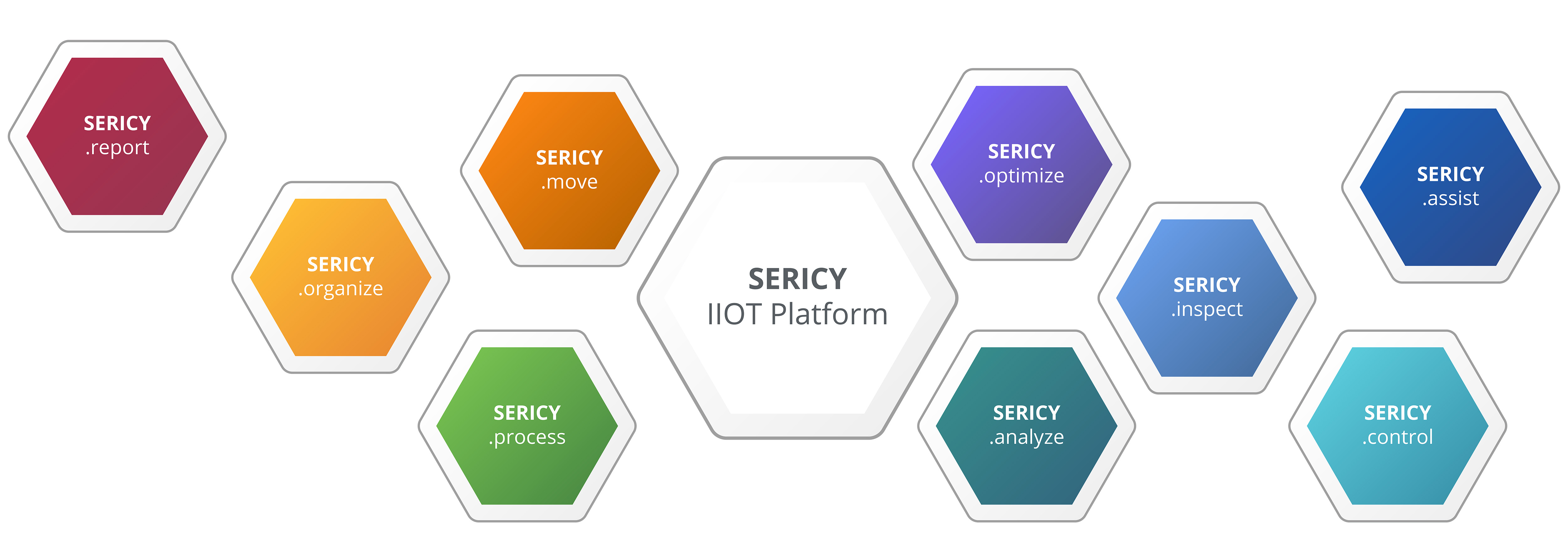 SERICY
.report

SERICY
.organize

SERICY
.move

SERICY
.process

SERICY
IIOT Platform

SERICY
.optimize

SERICY
.analyze

SERICY
.inspect

SERICY
.assist

SERICY
.control